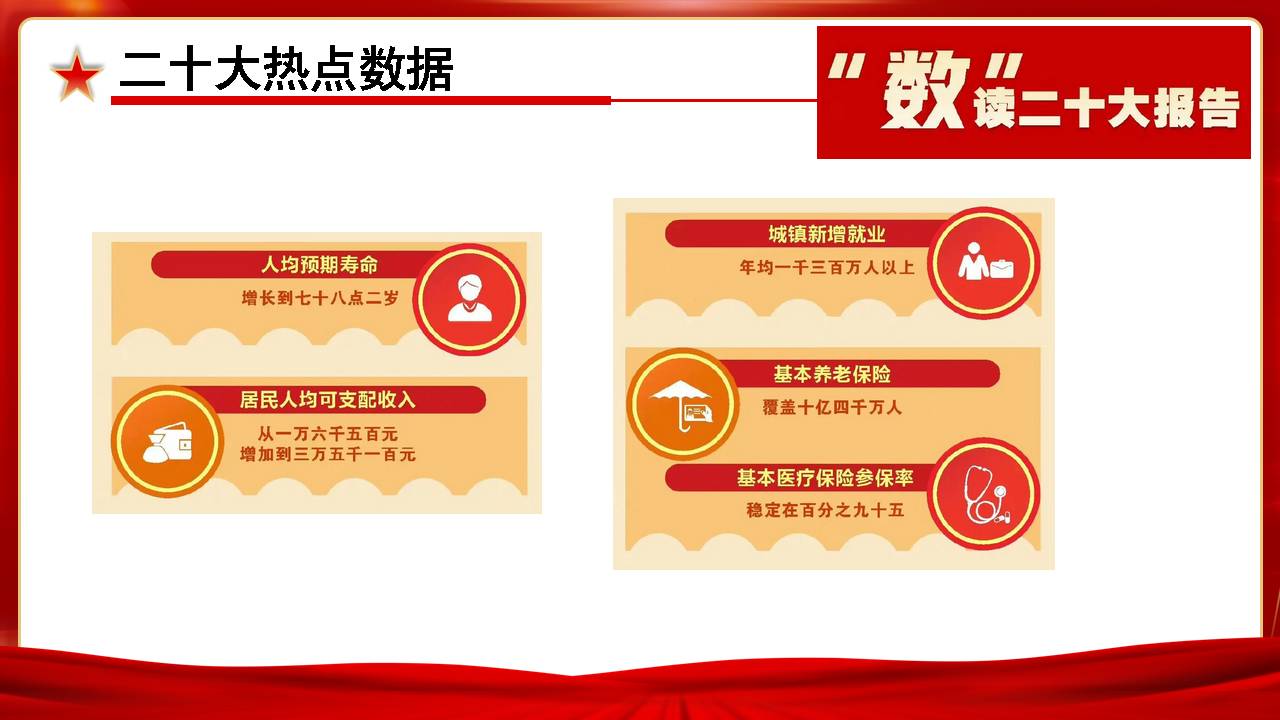 二十大热点数据

“数”读二十大报告

人均预期寿命
增长到七十八点二岁

居民人均可支配收入
从一万六千五百元
增加到三万五千一百元

城镇新增就业
年均一千三百万人以上

基本养老保险
覆盖十亿四千万人

基本医疗保险参保率
稳定在百分之九十五